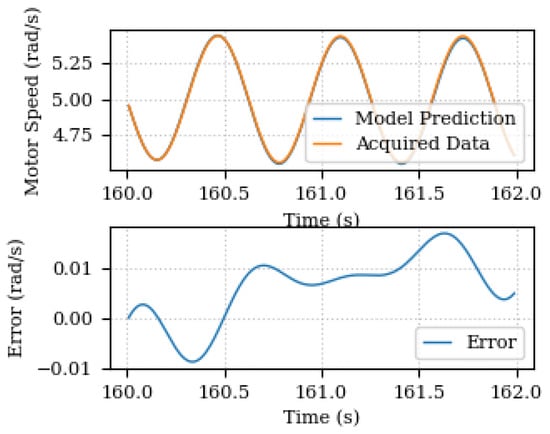 Motor Speed (rad/s)
5.25
5.00
4.75
Model Prediction
Acquired Data
160.0 160.5 161.0 161.5 162.0
Time (s)

Error (rad/s)
0.01
0.00
−0.01
Error
160.0 160.5 161.0 161.5 162.0
Time (s)